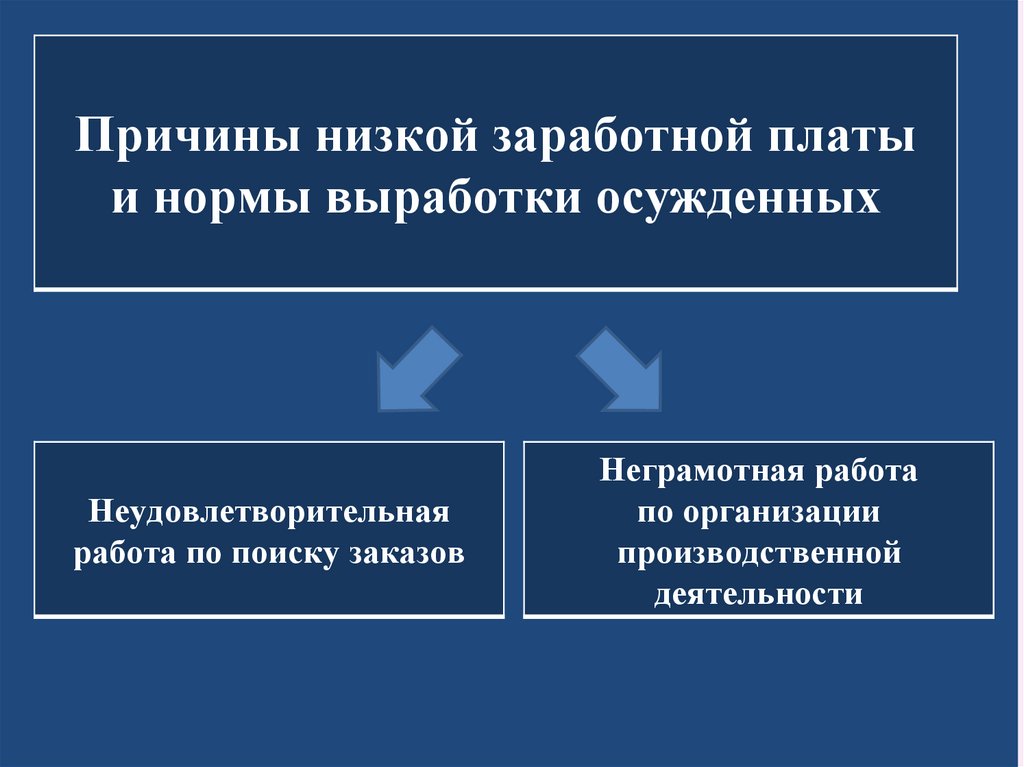 Причины низкой заработной платы и нормы выработки осужденных

Неудовлетворительная работа по поиску заказов

Неграмотная работа по организации производственной деятельности